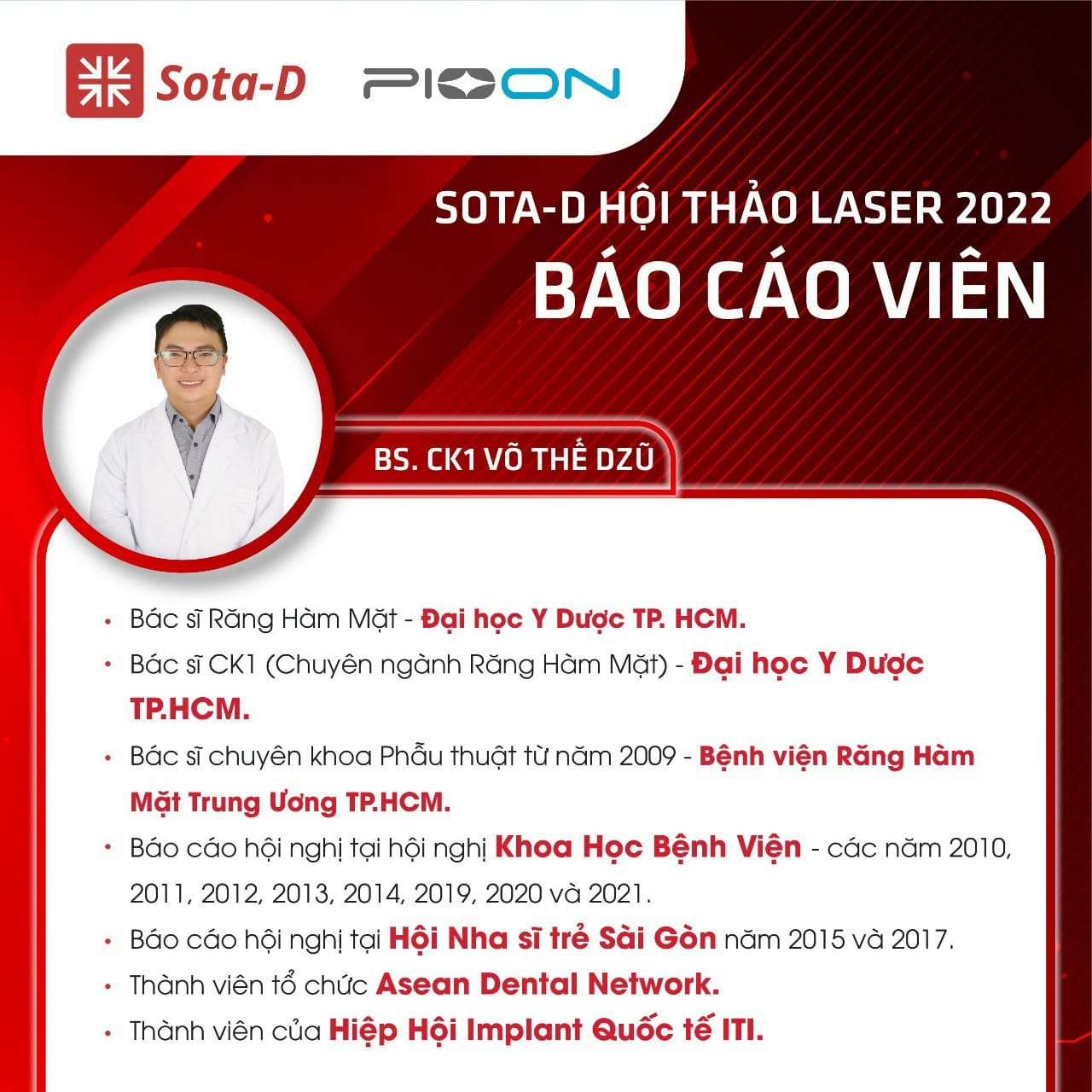 Sota-D PIOON

SOTA-D HỘI THẢO LASER 2022
BÁO CÁO VIÊN

BS. CK1 VÕ THẾ DZŨ

• Bác sĩ Răng Hàm Mặt - Đại học Y Dược TP. HCM.
• Bác sĩ CK1 (Chuyên ngành Răng Hàm Mặt) - Đại học Y Dược TP.HCM.
• Bác sĩ chuyên khoa Phẫu thuật từ năm 2009 - Bệnh viện Răng Hàm Mặt Trung Ương TP.HCM.
• Báo cáo hội nghị tại hội nghị Khoa Học Bệnh Viện - các năm 2010, 2011, 2012, 2013, 2014, 2019, 2020 và 2021.
• Báo cáo hội nghị tại Hội Nha sĩ trẻ Sài Gòn năm 2015 và 2017.
• Thành viên tổ chức Asean Dental Network.
• Thành viên của Hiệp Hội Implant Quốc tế ITI.